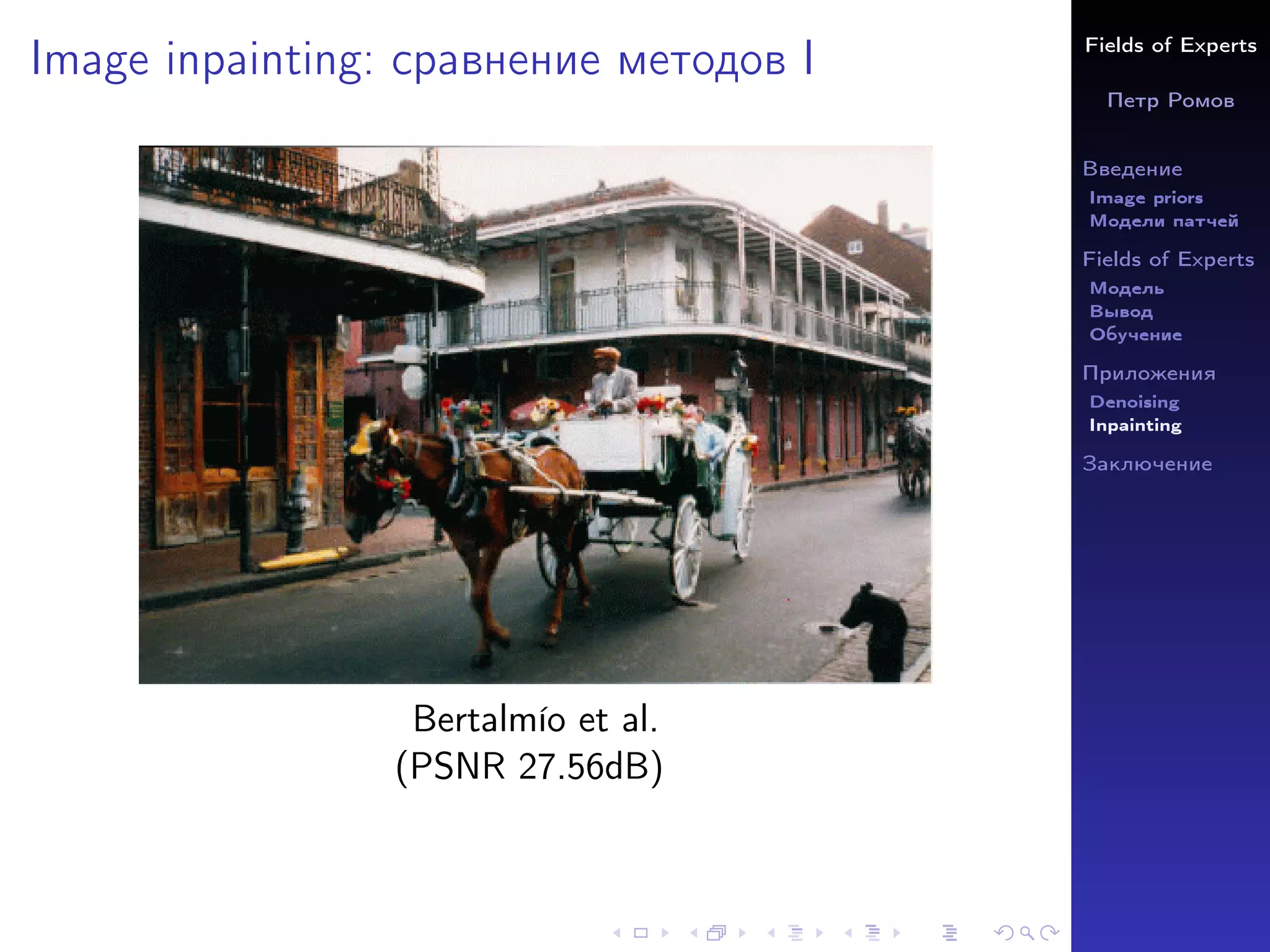 Image inpainting: сравнение методов I

Bertalmío et al.
(PSNR 27.56dB)

Fields of Experts

Петр Ромов

Введение
Image priors
Модели патчей

Fields of Experts
Модель
Вывод
Обучение

Приложения
Denoising
Inpainting

Заключение